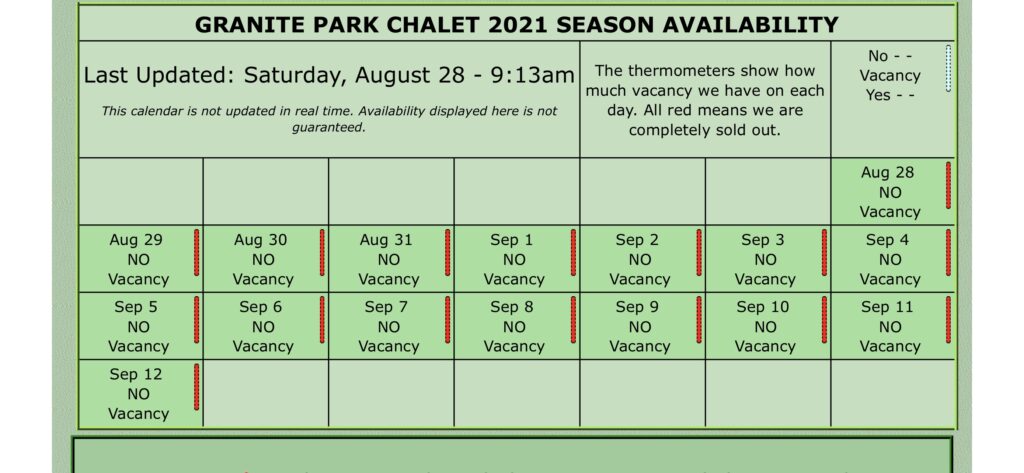 GRANITE PARK CHALET 2021 SEASON AVAILABILITY

Last Updated: Saturday, August 28 - 9:13am

This calendar is not updated in real time. Availability displayed here is not guaranteed.

The thermometers show how much vacancy we have on each day. All red means we are completely sold out.

No - - Vacancy Yes - -

| | | | | | | |
|---|---|---|---|---|---|---|
| | | | | | | Aug 28 NO Vacancy |
| Aug 29 NO Vacancy | Aug 30 NO Vacancy | Aug 31 NO Vacancy | Sep 1 NO Vacancy | Sep 2 NO Vacancy | Sep 3 NO Vacancy | Sep 4 NO Vacancy |
| Sep 5 NO Vacancy | Sep 6 NO Vacancy | Sep 7 NO Vacancy | Sep 8 NO Vacancy | Sep 9 NO Vacancy | Sep 10 NO Vacancy | Sep 11 NO Vacancy |
| Sep 12 NO Vacancy | | | | | | |